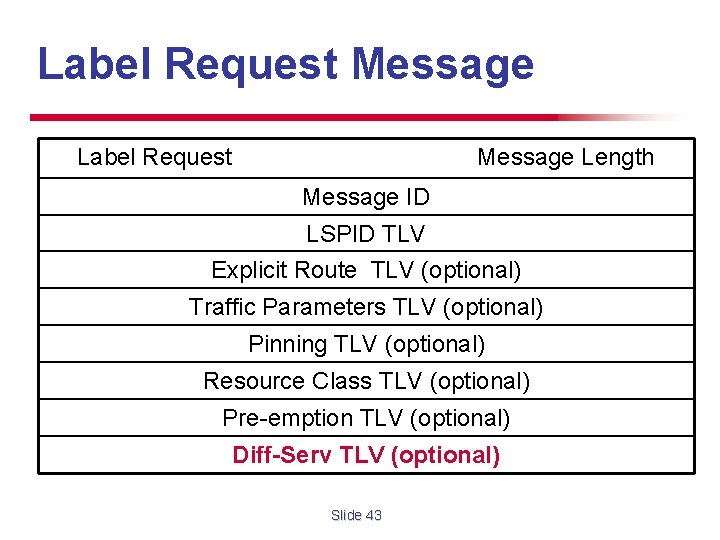 Label Request Message

| Label Request | Message Length |
|---|---|
| Message ID | |
| LSPID TLV | |
| Explicit Route TLV (optional) | |
| Traffic Parameters TLV (optional) | |
| Pinning TLV (optional) | |
| Resource Class TLV (optional) | |
| Pre-emption TLV (optional) | |
| Diff-Serv TLV (optional) | |

Slide 43